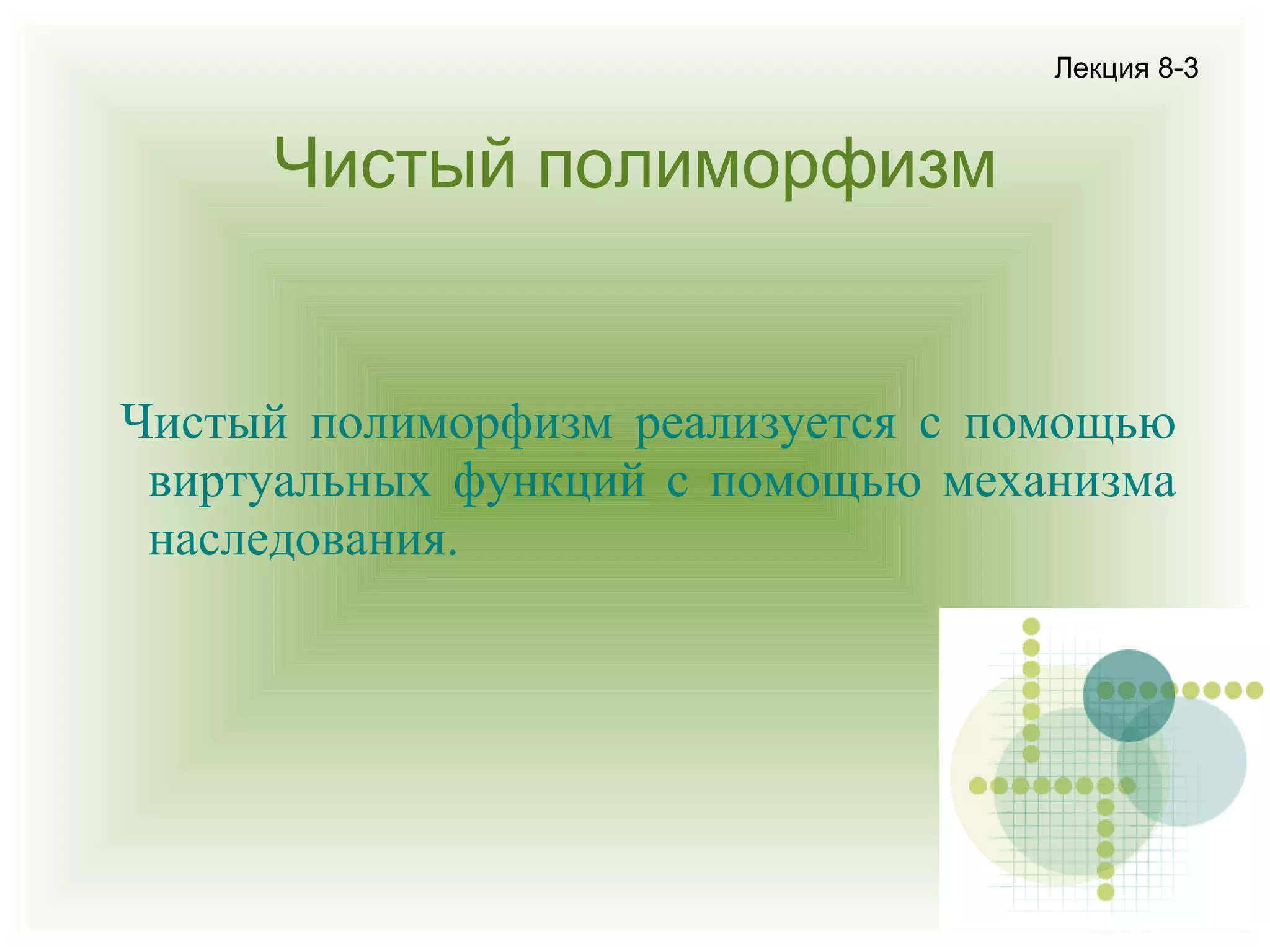 Лекция 8-3

Чистый полиморфизм

Чистый полиморфизм реализуется с помощью виртуальных функций с помощью механизма наследования.